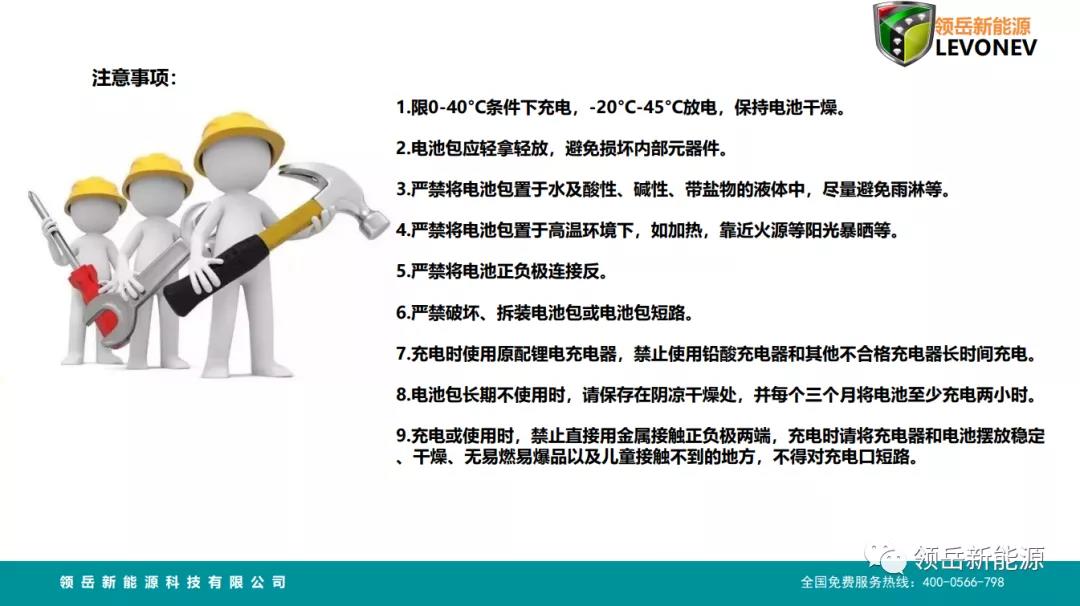 领岳新能源
LEVONEV

注意事项：

1.限0-40°C条件下充电，-20°C-45°C放电，保持电池干燥。

2.电池包应轻拿轻放，避免损坏内部元器件。

3.严禁将电池包置于水及酸性、碱性、带盐物的液体中，尽量避免雨淋等。

4.严禁将电池包置于高温环境下，如加热，靠近火源等阳光暴晒等。

5.严禁将电池正负极连接反。

6.严禁破坏、拆装电池包或电池包短路。

7.充电时使用原配锂电充电器，禁止使用铅酸充电器和其他不合格充电器长时间充电。

8.电池包长期不使用时，请保存在阴凉干燥处，并每个三个月将电池至少充电两小时。

9.充电或使用时，禁止直接用金属接触正负极两端，充电时请将充电器和电池摆放稳定、干燥、无易燃易爆品以及儿童接触不到的地方，不得对充电口短路。

领岳新能源

领岳新能源科技有限公司

全国免费服务热线：400-0566-798